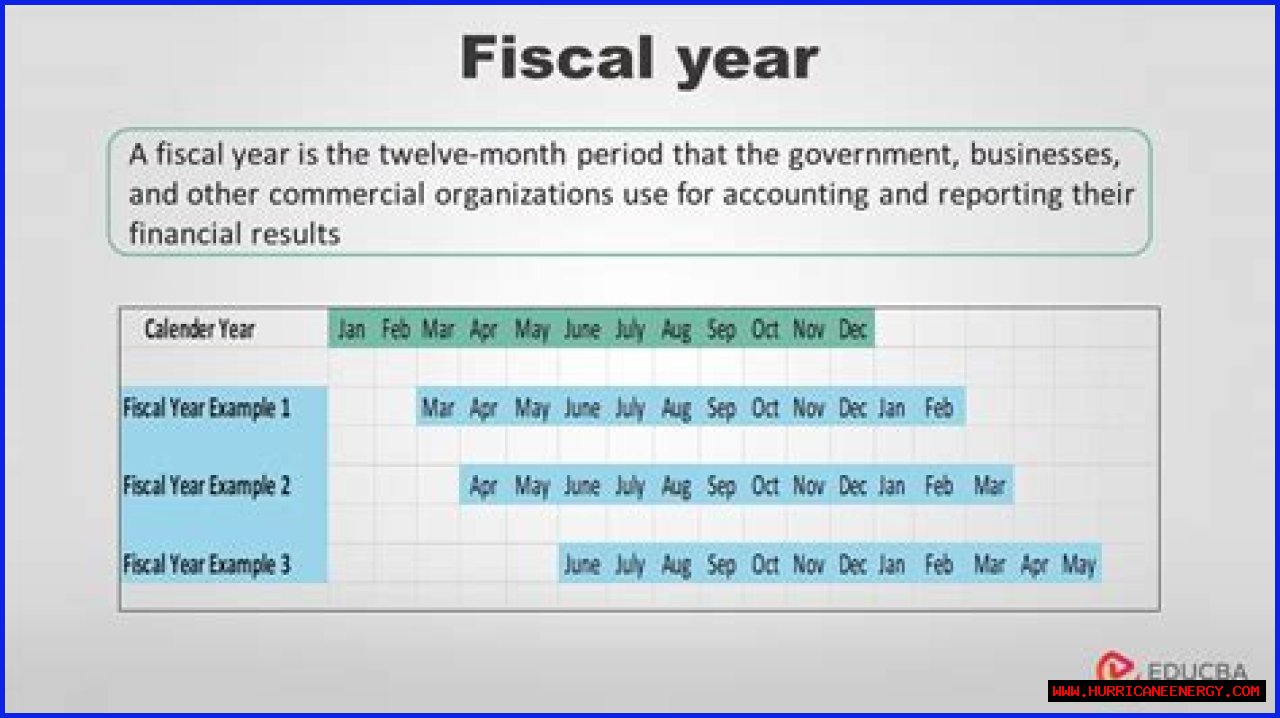 Fiscal year

A fiscal year is the twelve-month period that the government, businesses, and other commercial organizations use for accounting and reporting their financial results

| Calender Year | Jan | Feb | Mar | Apr | May | June | July | Aug | Sep | Oct | Nov | Dec | | | | | |
|---|---|---|---|---|---|---|---|---|---|---|---|---|---|---|---|---|---|
| Fiscal Year Example 1 | | | Mar | Apr | May | June | July | Aug | Sep | Oct | Nov | Dec | Jan | Feb | | | |
| Fiscal Year Example 2 | | | | Apr | May | June | July | Aug | Sep | Oct | Nov | Dec | Jan | Feb | Mar | | |
| Fiscal Year Example 3 | | | | | | June | July | Aug | Sep | Oct | Nov | Dec | Jan | Feb | Mar | Apr | May |

EDUCBA
WWW.HURRICANEENERGY.COM